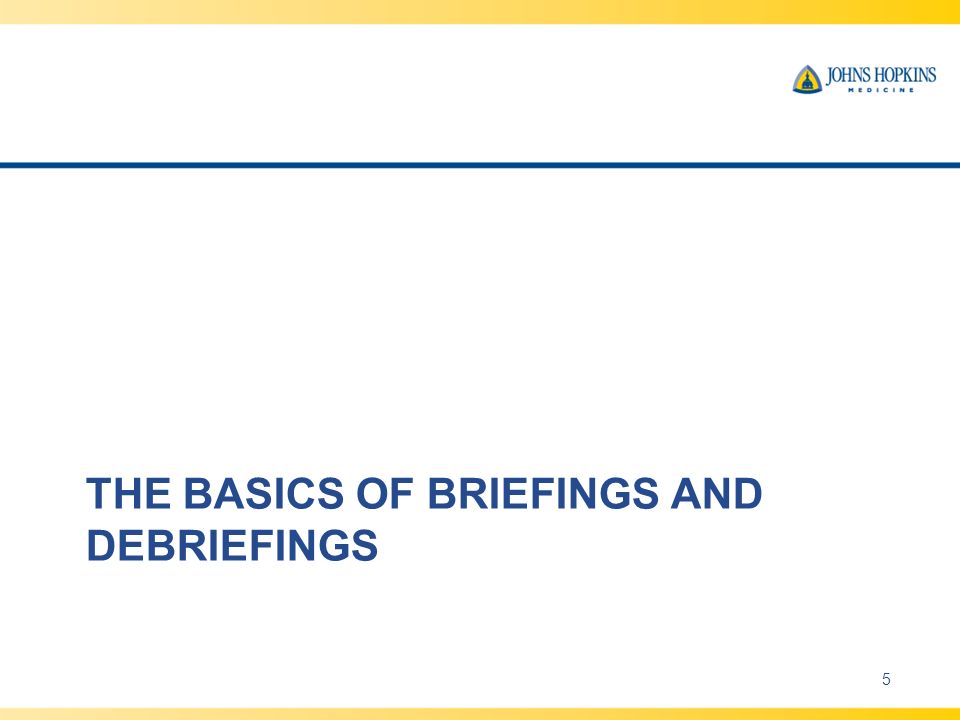 JOHNS HOPKINS
MEDICINE

THE BASICS OF BRIEFINGS AND DEBRIEFINGS

5